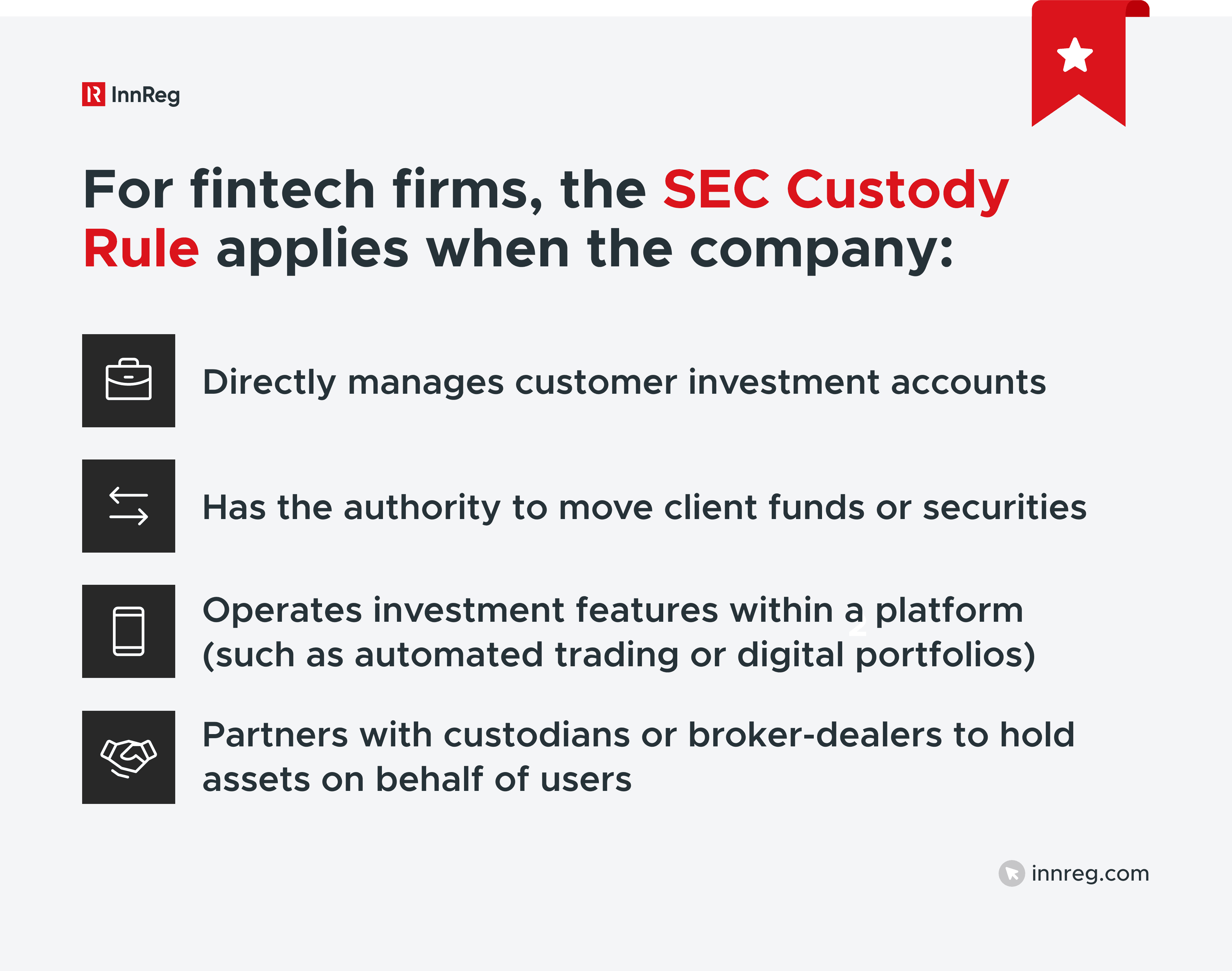 InnReg

For fintech firms, the SEC Custody Rule applies when the company:

Directly manages customer investment accounts

Has the authority to move client funds or securities

Operates investment features within a platform (such as automated trading or digital portfolios)

Partners with custodians or broker-dealers to hold assets on behalf of users

innreg.com